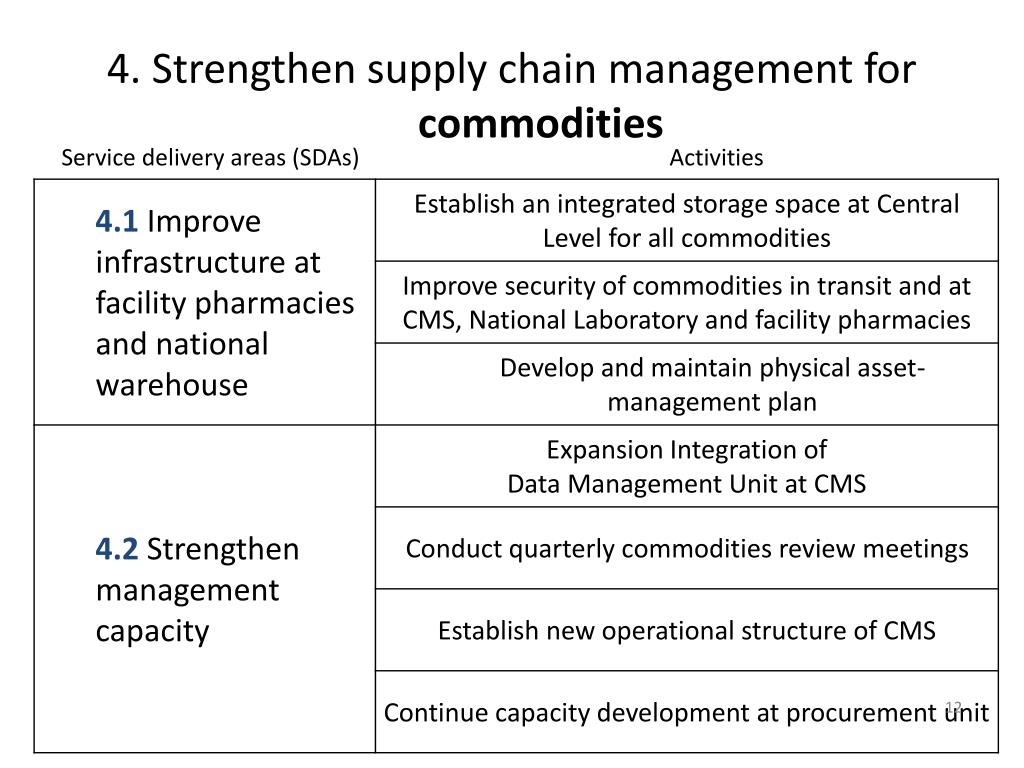 4. Strengthen supply chain management for **commodities**

| Service delivery areas (SDAs) | Activities |
|---|---|
| **4.1** Improve infrastructure at facility pharmacies and national warehouse | Establish an integrated storage space at Central Level for all commodities |
| | Improve security of commodities in transit and at CMS, National Laboratory and facility pharmacies |
| | Develop and maintain physical asset-management plan |
| **4.2** Strengthen management capacity | Expansion Integration of Data Management Unit at CMS |
| | Conduct quarterly commodities review meetings |
| | Establish new operational structure of CMS |
| | Continue capacity development at procurement unit |

12